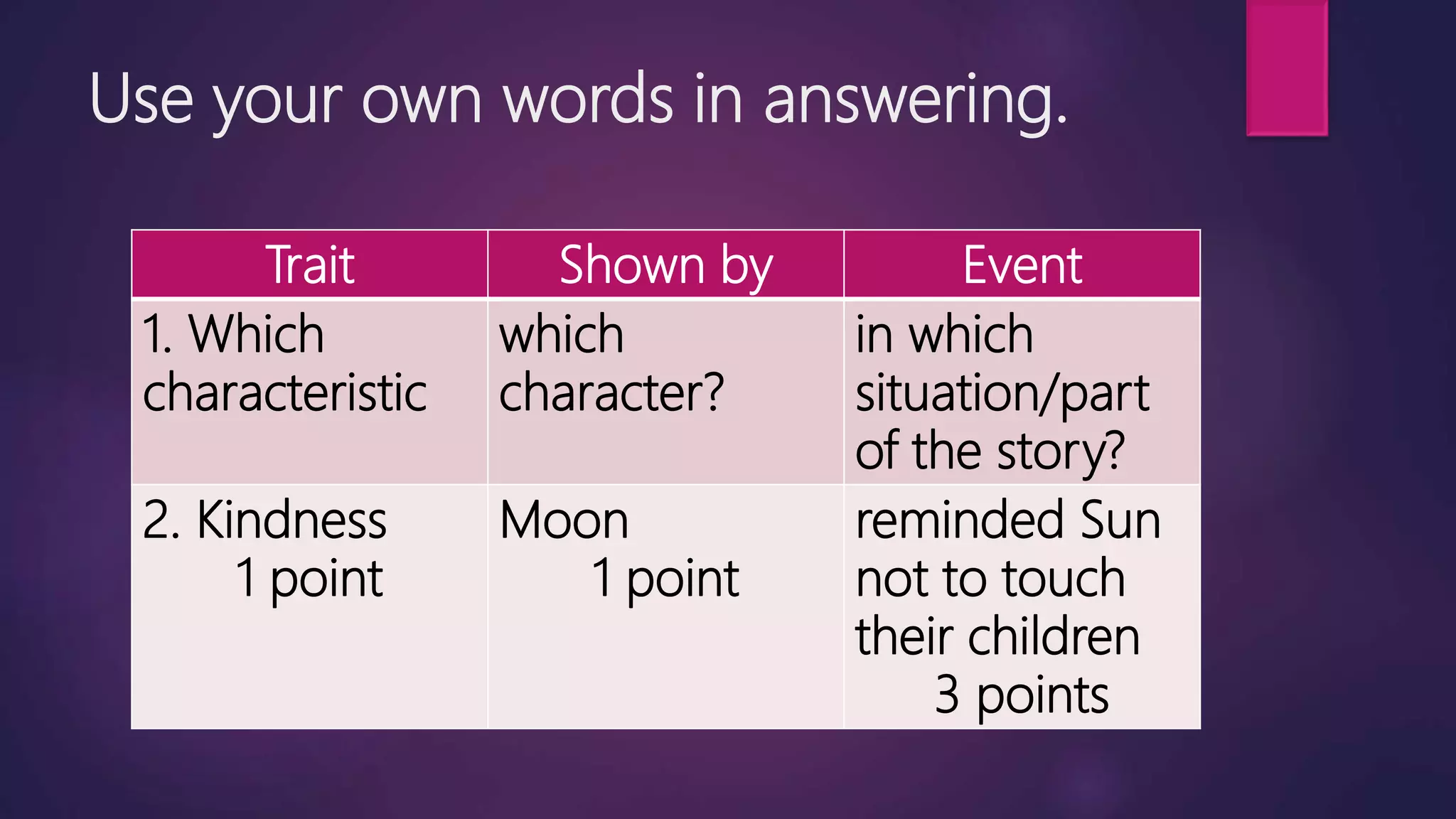 Use your own words in answering.

| Trait | Shown by | Event |
|---|---|---|
| 1. Which characteristic | which character? | in which situation/part of the story? |
| 2. Kindness 1 point | Moon 1 point | reminded Sun not to touch their children 3 points |